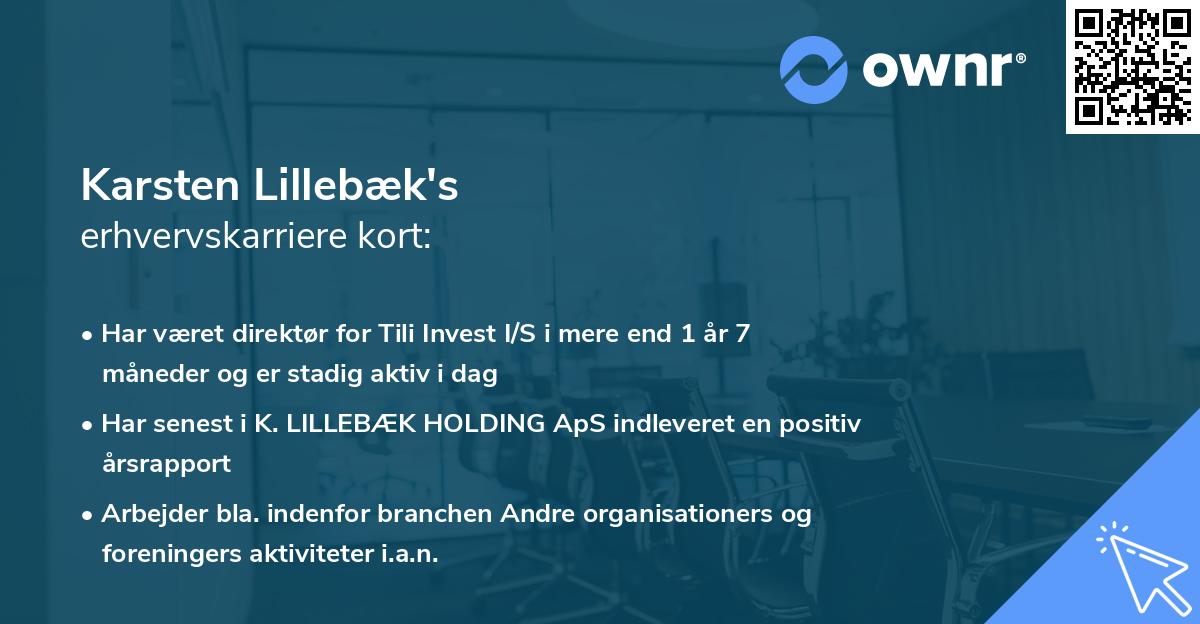 ownr®

Karsten Lillebæk's
erhvervskarriere kort:

• Har været direktør for Tili Invest I/S i mere end 1 år 7 måneder og er stadig aktiv i dag

• Har senest i K. LILLEBÆK HOLDING ApS indleveret en positiv årsrapport

• Arbejder bla. indenfor branchen Andre organisationers og foreningers aktiviteter i.a.n.